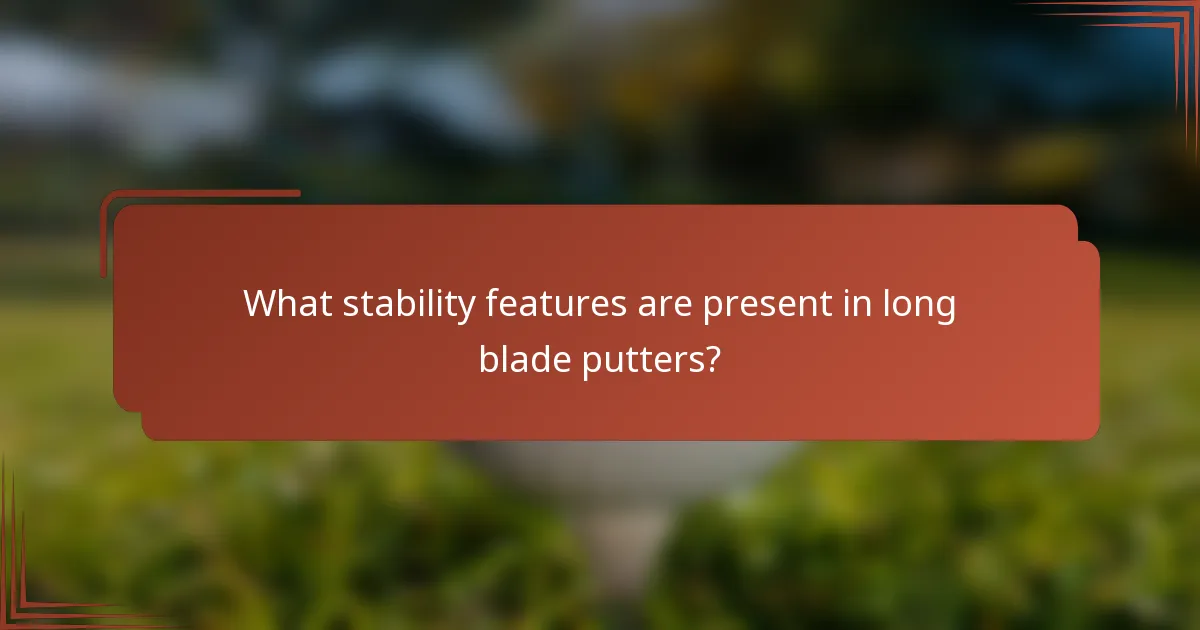 What stability features are present in long blade putters?